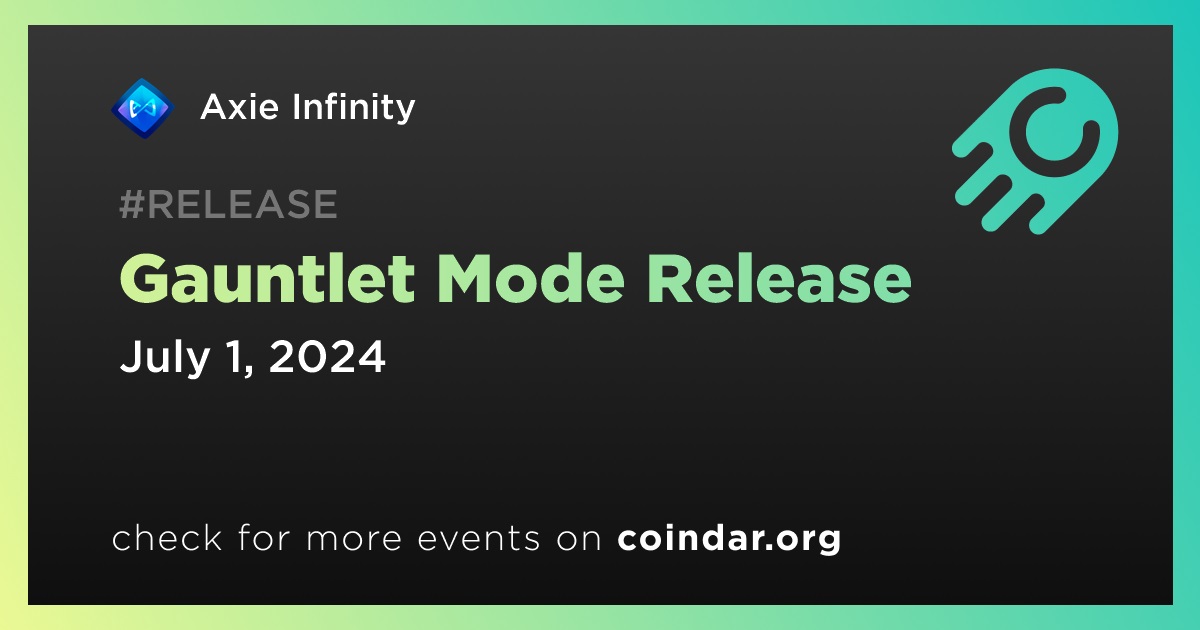 Axie Infinity

#RELEASE

Gauntlet Mode Release

July 1, 2024

check for more events on coindar.org